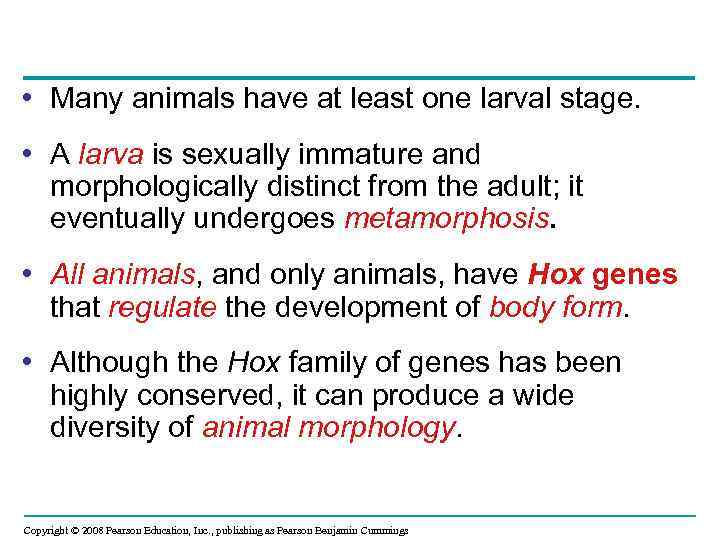 • Many animals have at least one larval stage.

• A larva is sexually immature and morphologically distinct from the adult; it eventually undergoes metamorphosis.

• All animals, and only animals, have Hox genes that regulate the development of body form.

• Although the Hox family of genes has been highly conserved, it can produce a wide diversity of animal morphology.

Copyright © 2008 Pearson Education, Inc., publishing as Pearson Benjamin Cummings